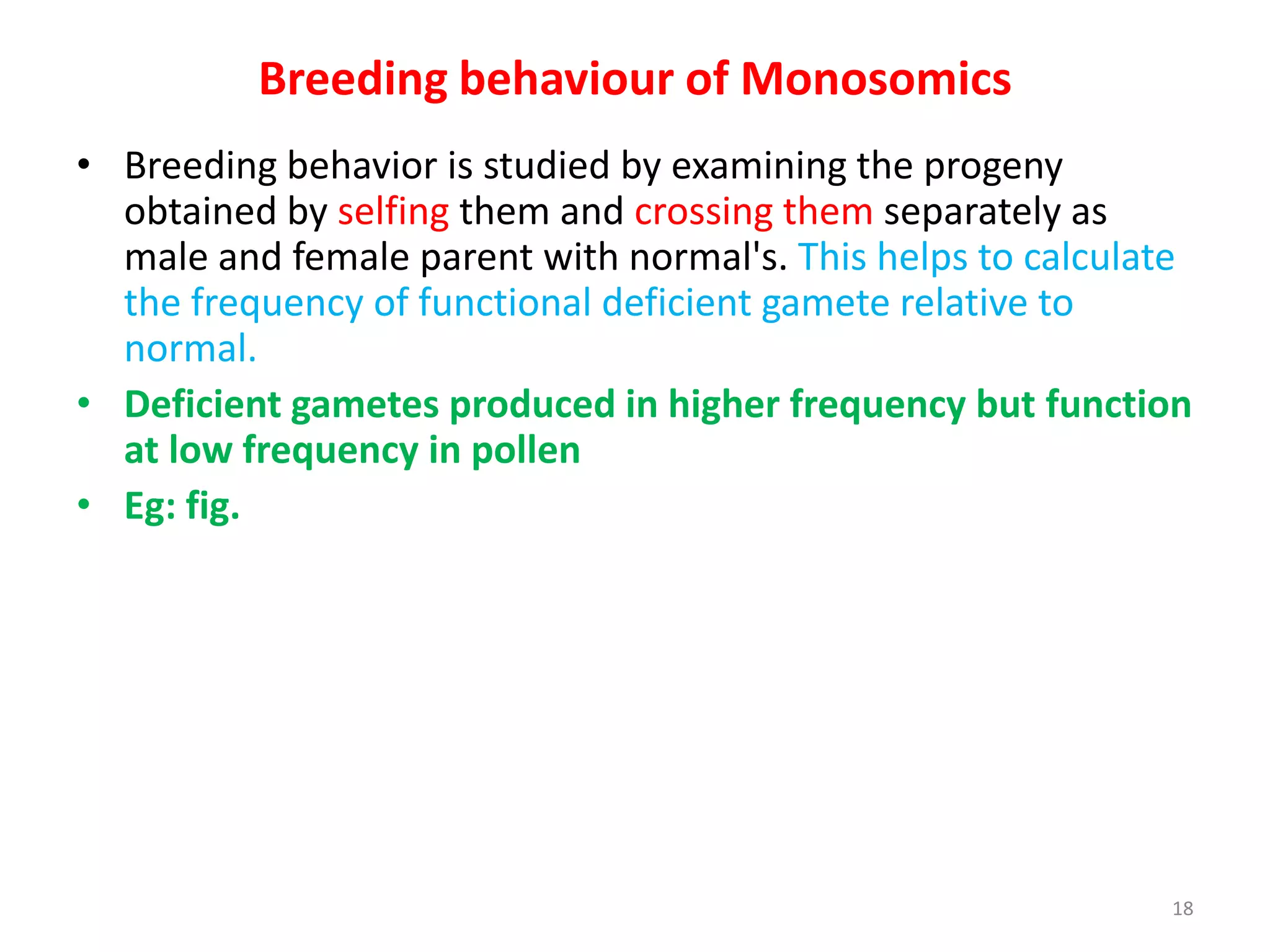 Breeding behaviour of Monosomics

• Breeding behavior is studied by examining the progeny obtained by selfing them and crossing them separately as male and female parent with normal's. This helps to calculate the frequency of functional deficient gamete relative to normal.

• Deficient gametes produced in higher frequency but function at low frequency in pollen

• Eg: fig.

18